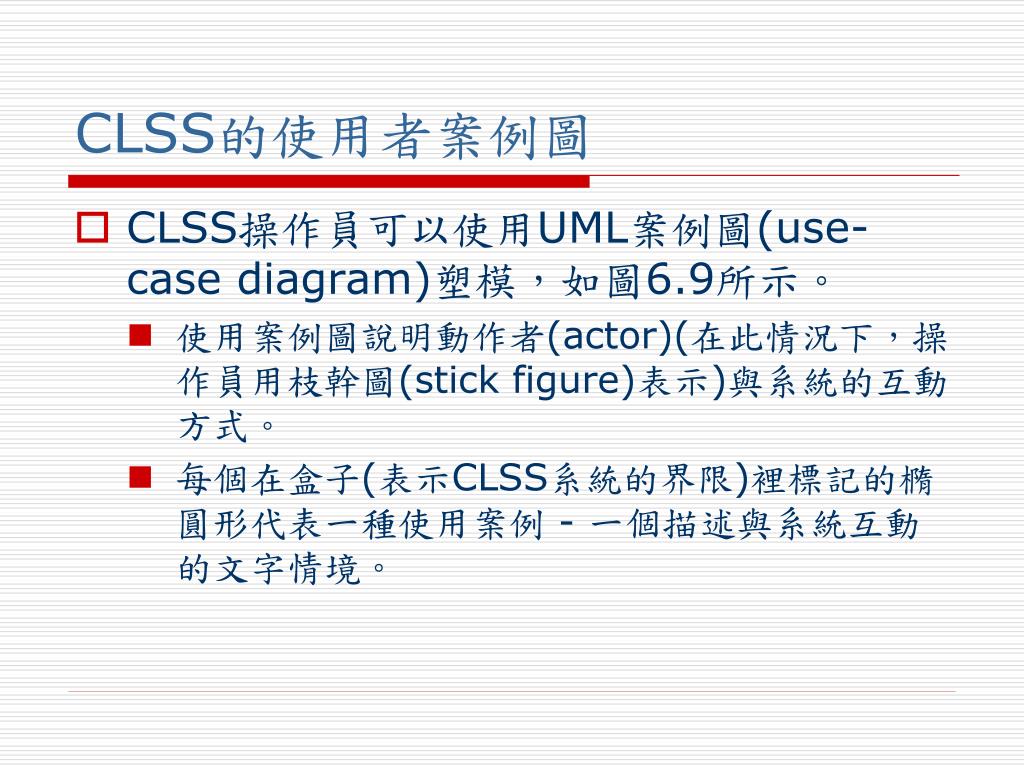 CLSS的使用者案例圖

CLSS操作員可以使用UML案例圖(use-case diagram)塑模，如圖6.9所示。

使用案例圖說明動作者(actor)(在此情況下，操作員用枝幹圖(stick figure)表示)與系統的互動方式。

每個在盒子(表示CLSS系統的界限)裡標記的橢圓形代表一種使用案例 - 一個描述與系統互動的文字情境。